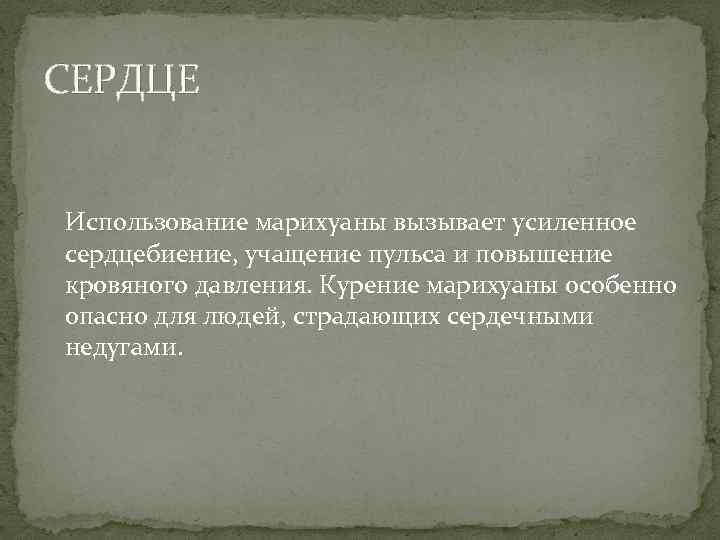 СЕРДЦЕ

Использование марихуаны вызывает усиленное сердцебиение, учащение пульса и повышение кровяного давления. Курение марихуаны особенно опасно для людей, страдающих сердечными недугами.